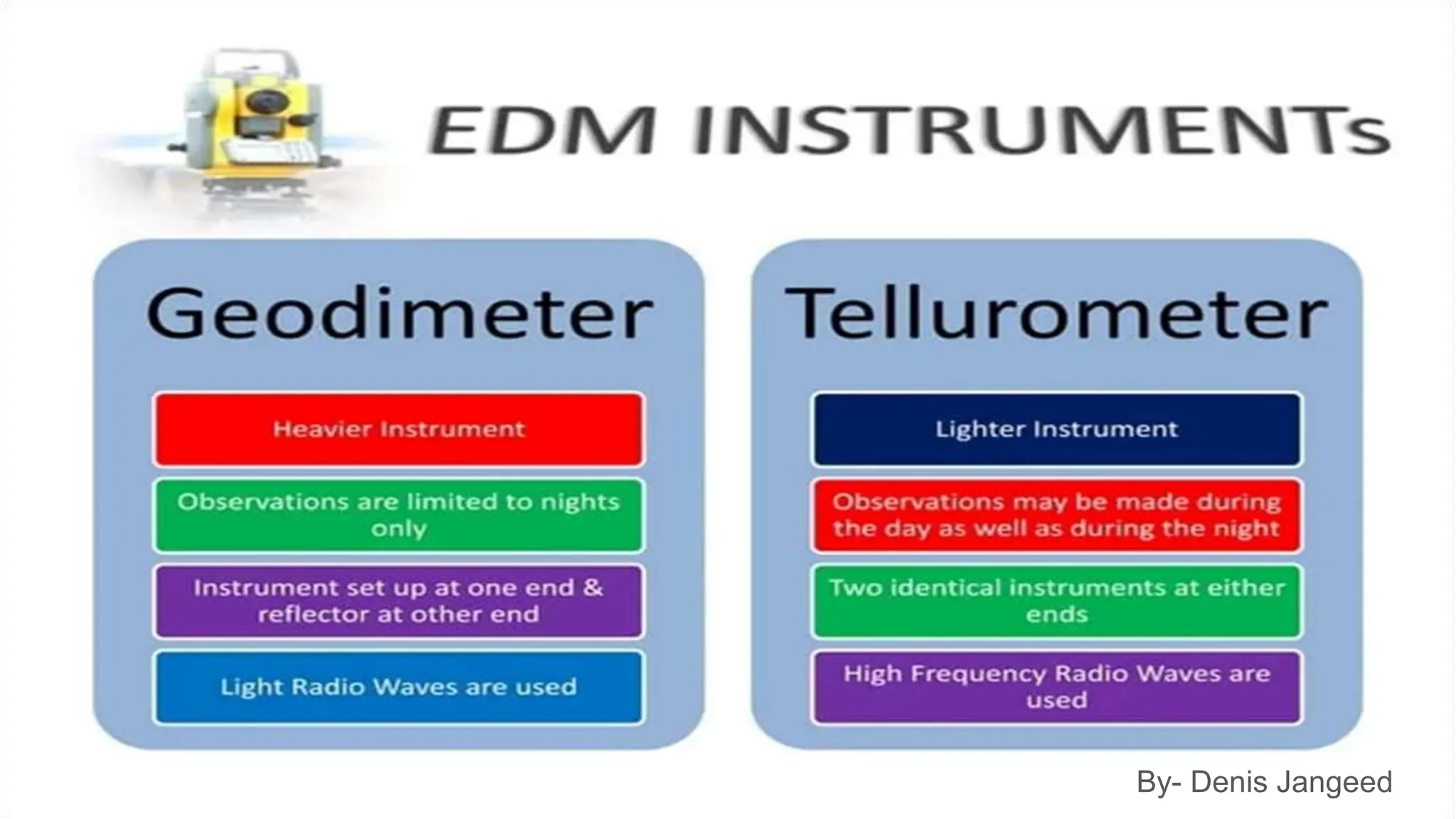 EDM INSTRUMENTs

Geodimeter

Heavier Instrument

Observations are limited to nights only

Instrument set up at one end & reflector at other end

Light Radio Waves are used

Tellurometer

Lighter Instrument

Observations may be made during the day as well as during the night

Two identical instruments at either ends

High Frequency Radio Waves are used

By- Denis Jangeed